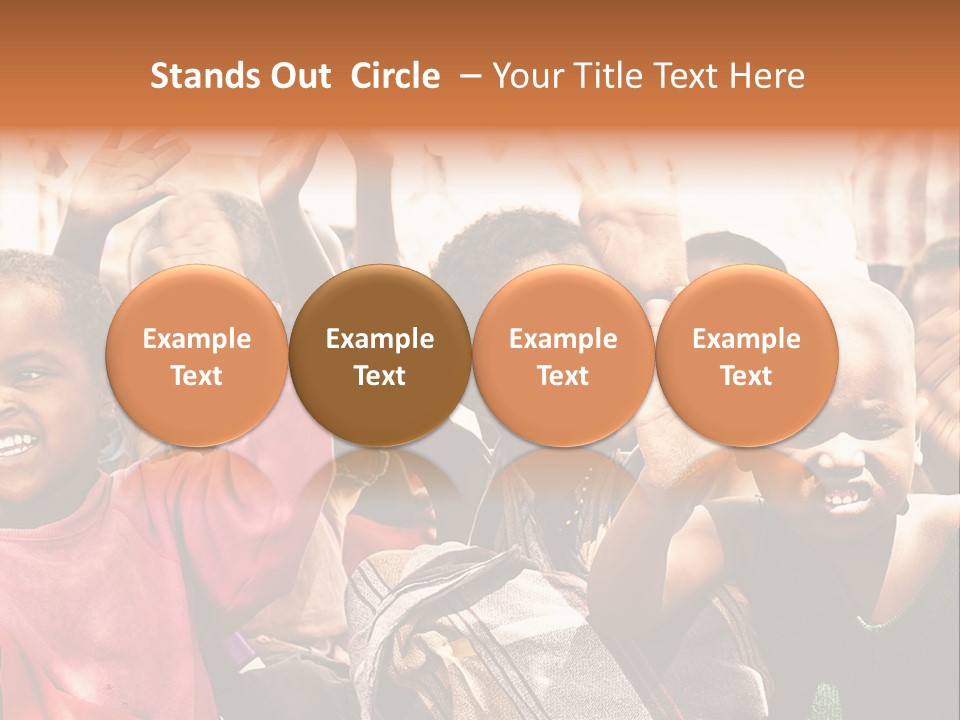 Stands Out Circle – Your Title Text Here

Example Text

Example Text

Example Text

Example Text